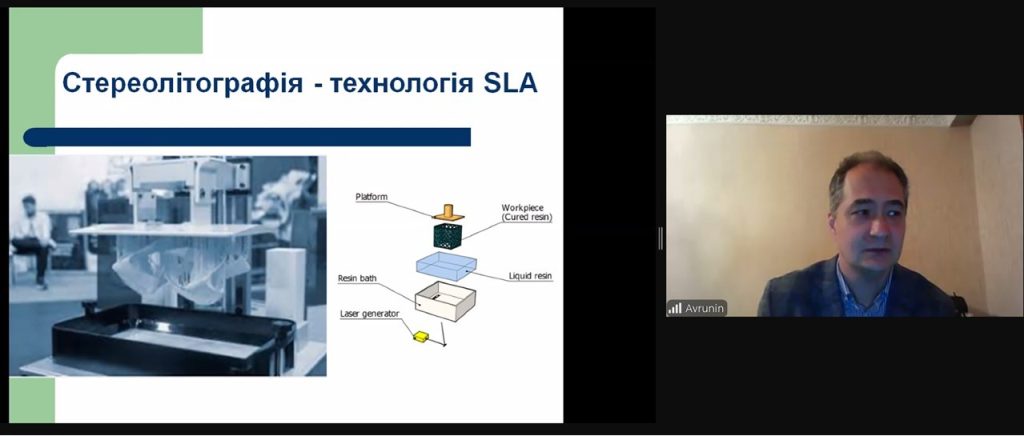 Стереолітографія - технологія SLA

Platform

Workpiece (Cured resin)

Liquid resin

Resin bath

Laser generator

Avrunin